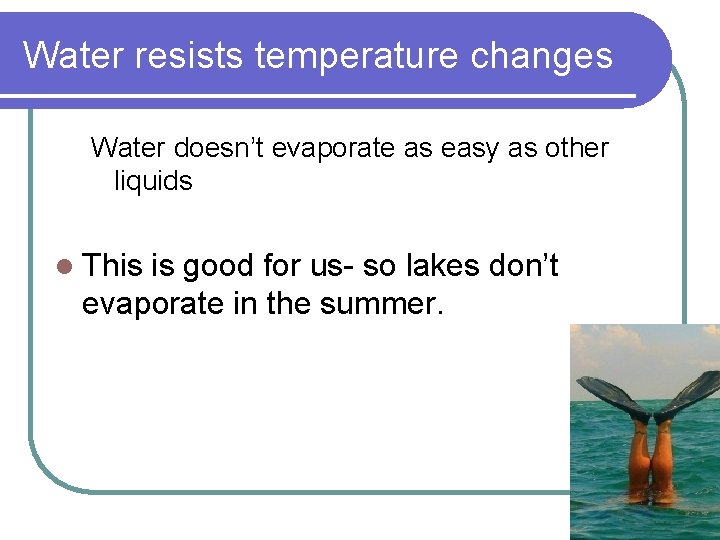 Water resists temperature changes

Water doesn’t evaporate as easy as other liquids

This is good for us- so lakes don’t evaporate in the summer.